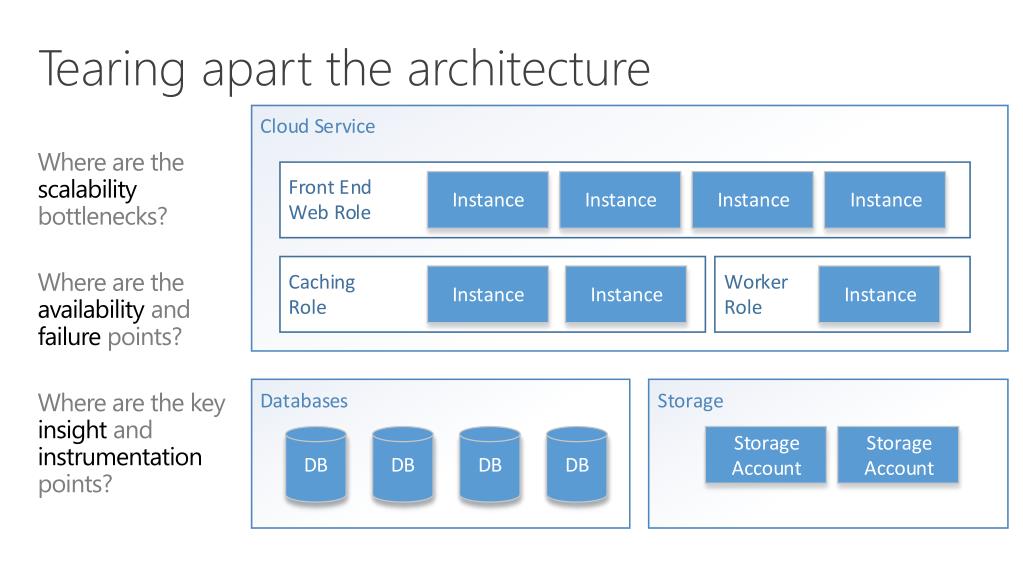 Tearing apart the architecture

Where are the scalability bottlenecks?

Where are the availability and failure points?

Where are the key insight and instrumentation points?

Cloud Service

Front End Web Role

Instance

Instance

Instance

Instance

Caching Role

Instance

Instance

Worker Role

Instance

Databases

DB

DB

DB

DB

Storage

Storage Account

Storage Account